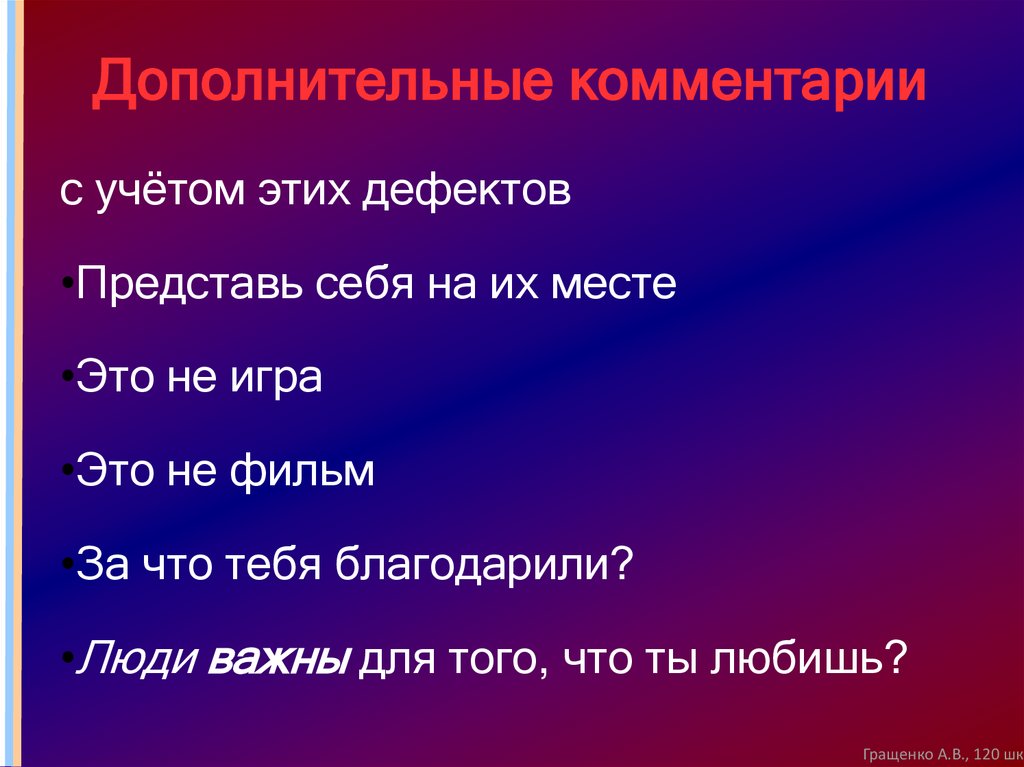 Дополнительные комментарии

с учётом этих дефектов

•Представь себя на их месте

•Это не игра

•Это не фильм

•За что тебя благодарили?

•Люди важны для того, что ты любишь?

Гращенко А.В., 120 шк